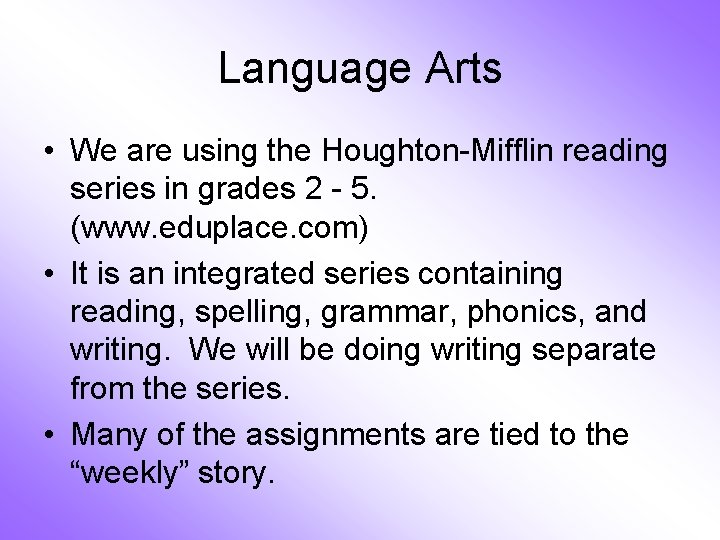 Language Arts

• We are using the Houghton-Mifflin reading series in grades 2 - 5. (www.eduplace.com)

• It is an integrated series containing reading, spelling, grammar, phonics, and writing.  We will be doing writing separate from the series.

• Many of the assignments are tied to the “weekly” story.